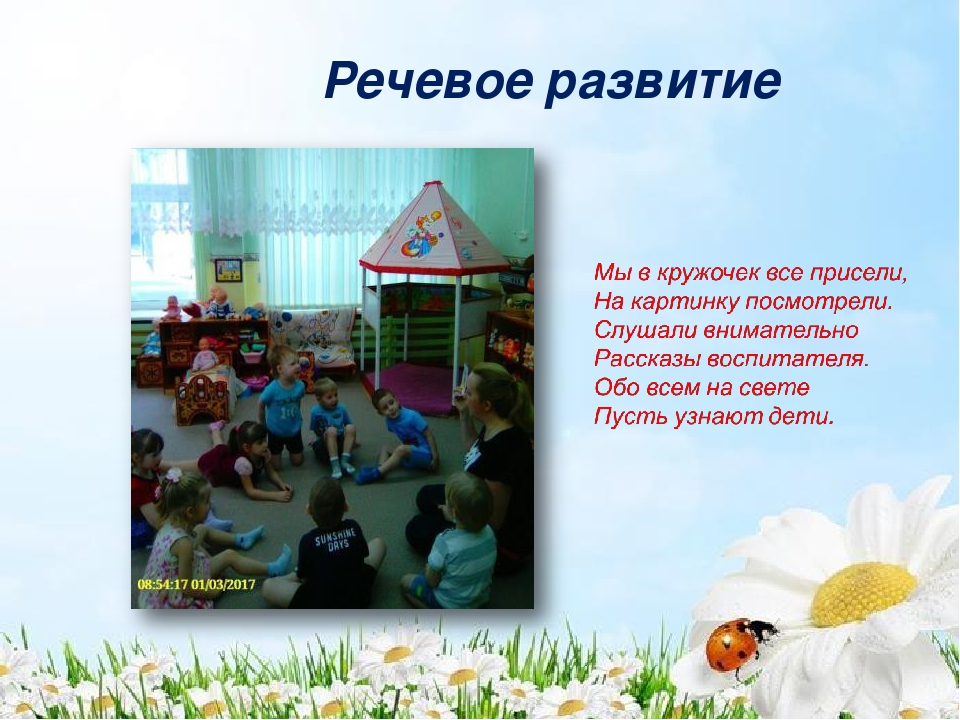 Речевое развитие

SUNSHINE DAYS

08:54:17 01/03/2017

Мы в кружочек все присели,
На картинку посмотрели.
Слушали внимательно
Рассказы воспитателя.
Обо всем на свете
Пусть узнают дети.